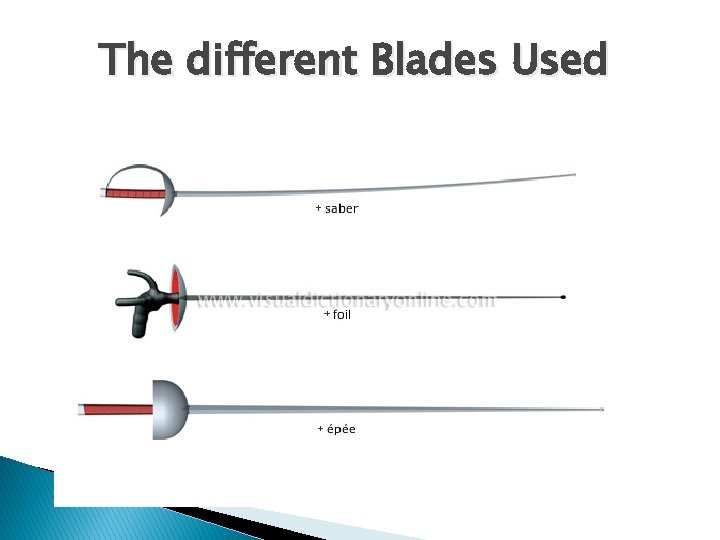 The different Blades Used

+ saber

www.visualdictionaryonline.com

+ foil

+ épée